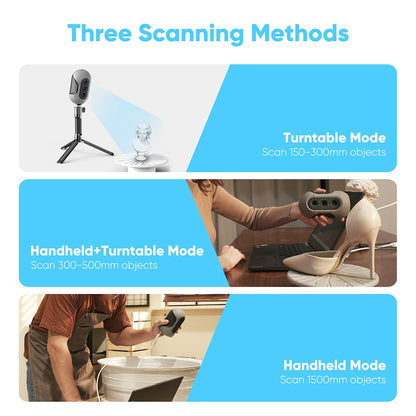 Three Scanning Methods

Turntable Mode
Scan 150-300mm objects

Handheld+Turntable Mode
Scan 300-500mm objects

Handheld Mode
Scan 1500mm objects